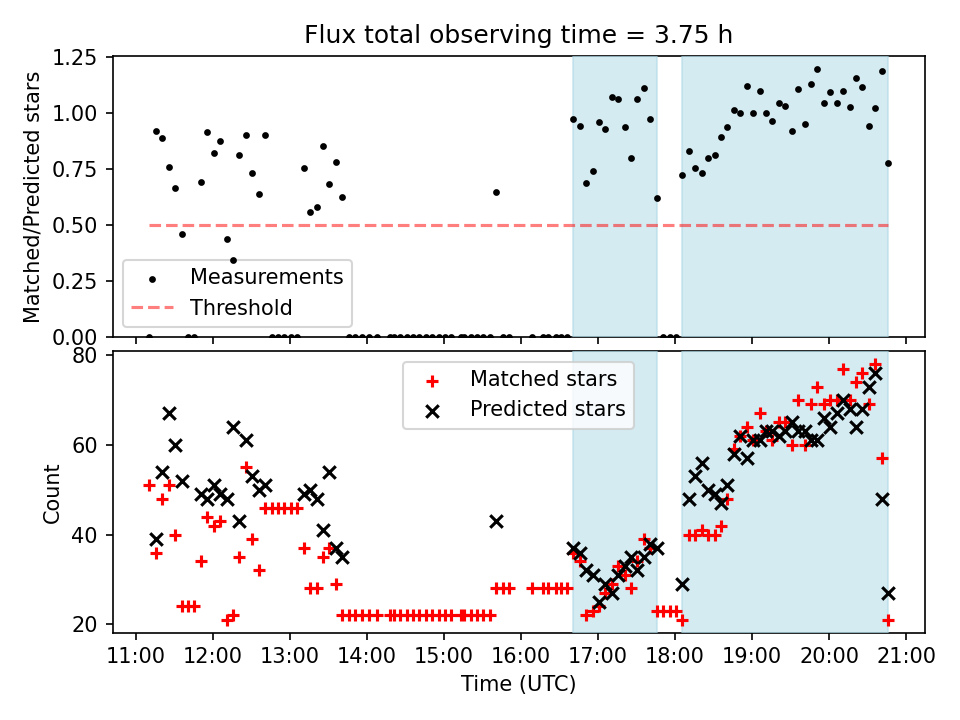 Flux total observing time = 3.75 h

Matched/Predicted stars

1.25
1.00
0.75
0.50
0.25
0.00

Measurements
Threshold

Count

80
60
40
20

Matched stars
Predicted stars

11:00 12:00 13:00 14:00 15:00 16:00 17:00 18:00 19:00 20:00 21:00

Time (UTC)